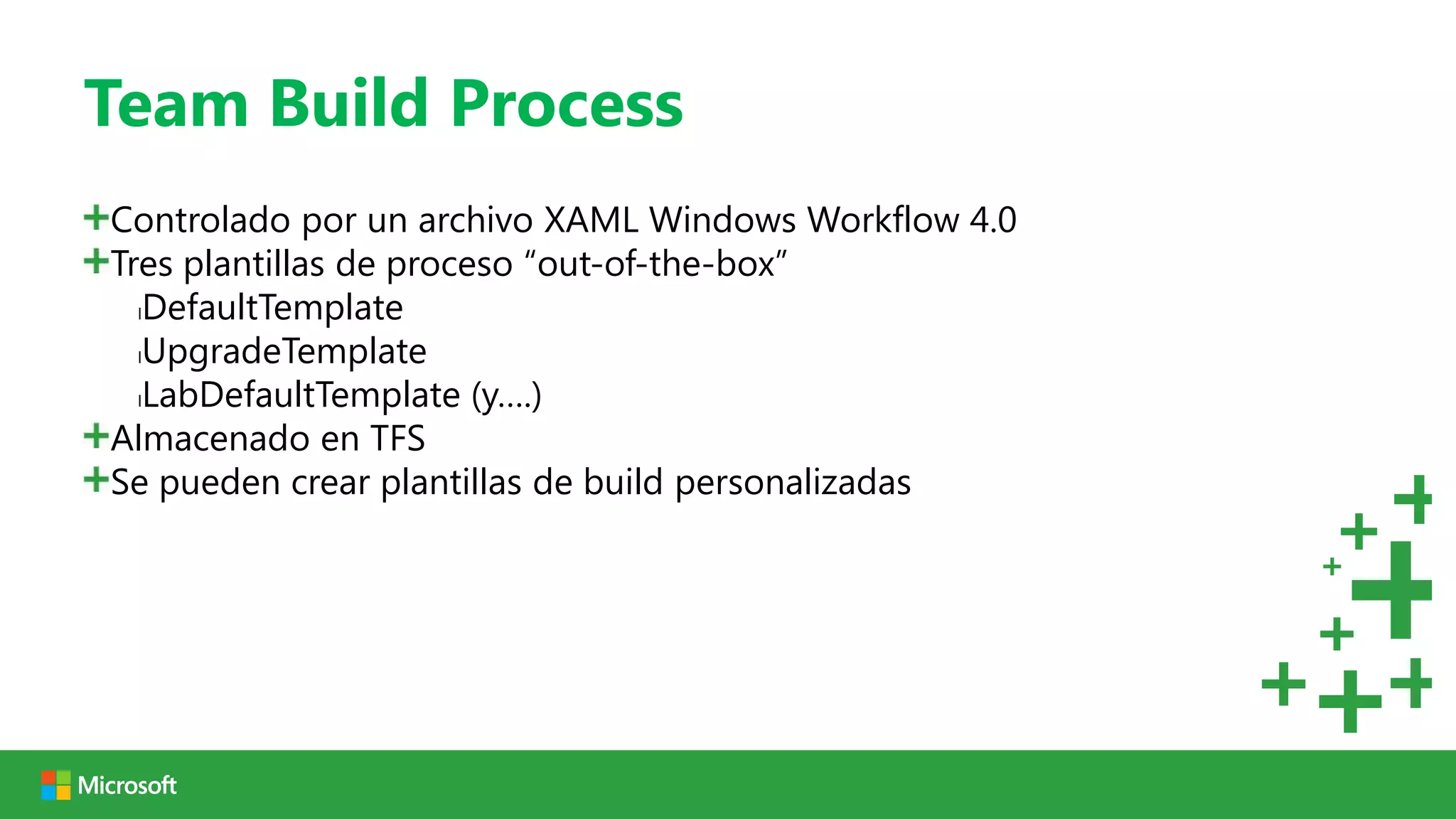 Team Build Process

+Controlado por un archivo XAML Windows Workflow 4.0
+Tres plantillas de proceso “out-of-the-box”
DefaultTemplate
UpgradeTemplate
LabDefaultTemplate (y….)
+Almacenado en TFS
+Se pueden crear plantillas de build personalizadas

Microsoft